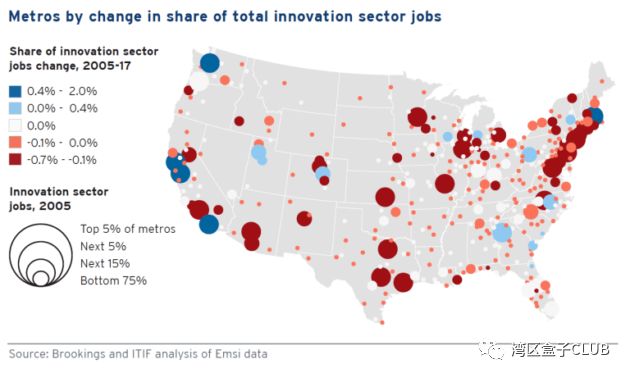 Metros by change in share of total innovation sector jobs

Share of innovation sector jobs change, 2005-17

0.4% - 2.0%
0.0% - 0.4%
0.0%
-0.1% - 0.0%
-0.7% - -0.1%

Innovation sector jobs, 2005

Top 5% of metros
Next 5%
Next 15%
Bottom 75%

Source: Brookings and ITIF analysis of Emsi data

湾区盒子CLUB